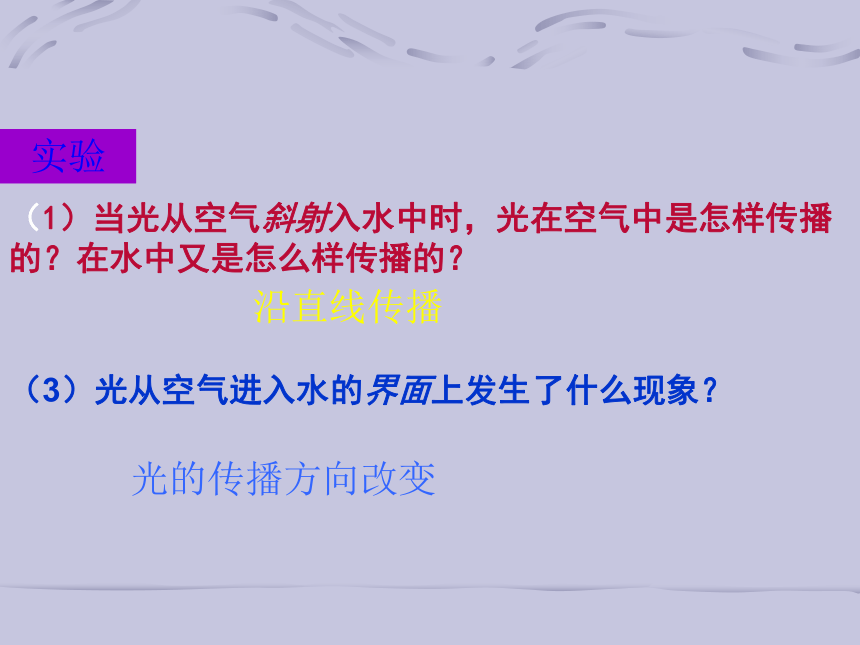 实验

（1）当光从空气斜射入水中时，光在空气中是怎样传播的？在水中又是怎么样传播的？

沿直线传播

（3）光从空气进入水的界面上发生了什么现象？

光的传播方向改变